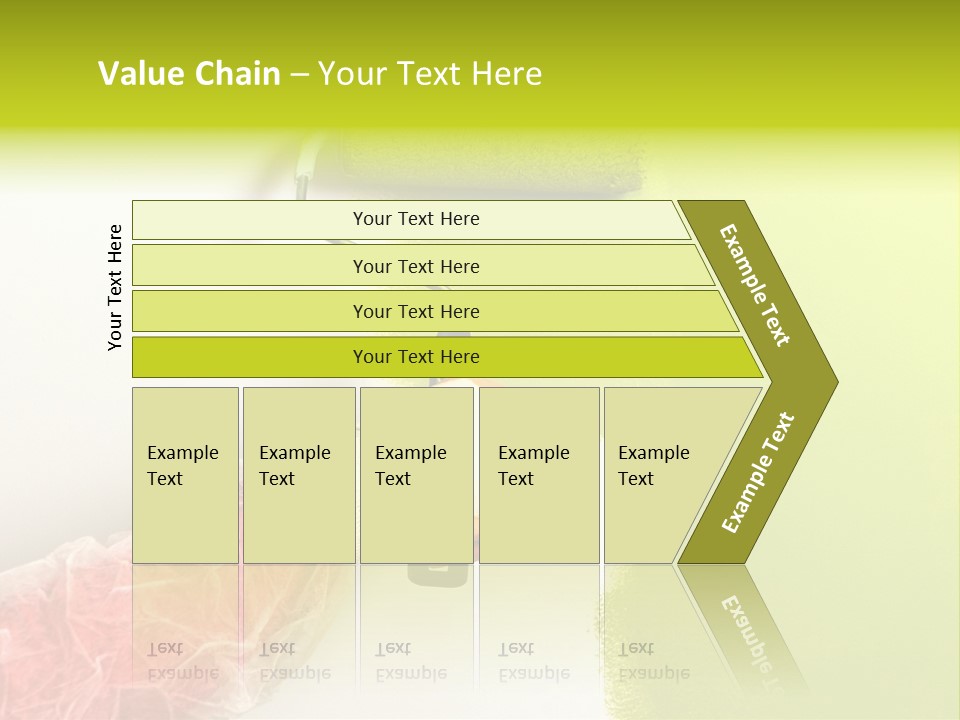 Value Chain – Your Text Here

Your Text Here

Your Text Here

Your Text Here

Your Text Here

Your Text Here

Example Text

Example Text

Example Text

Example Text

Example Text

Example Text

Example Text